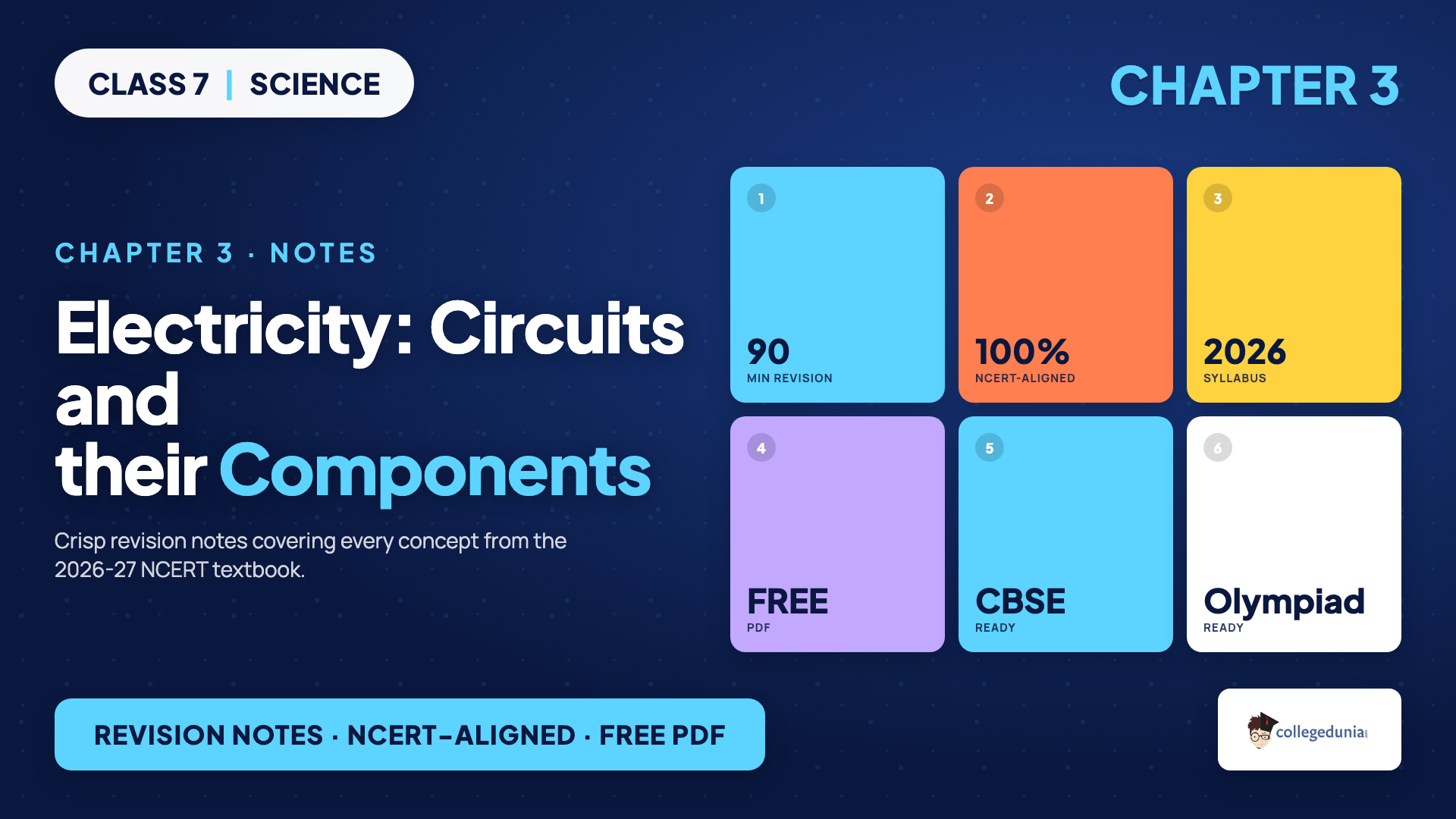 CLASS 7 | SCIENCE

CHAPTER 3

CHAPTER 3 · NOTES

Electricity: Circuits and their Components

Crisp revision notes covering every concept from the 2026-27 NCERT textbook.

1
90
MIN REVISION

2
100%
NCERT-ALIGNED

3
2026
SYLLABUS

4
FREE
PDF

5
CBSE
READY

6
Olympiad
READY

REVISION NOTES · NCERT-ALIGNED · FREE PDF

collegedunia